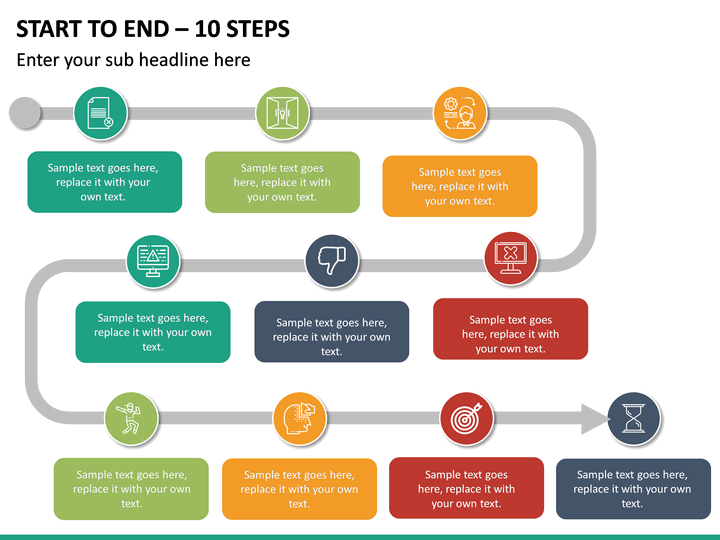 START TO END – 10 STEPS

Enter your sub headline here

Sample text goes here, replace it with your own text.

Sample text goes here, replace it with your own text.

Sample text goes here, replace it with your own text.

Sample text goes here, replace it with your own text.

Sample text goes here, replace it with your own text.

Sample text goes here, replace it with your own text.

Sample text goes here, replace it with your own text.

Sample text goes here, replace it with your own text.

Sample text goes here, replace it with your own text.

Sample text goes here, replace it with your own text.